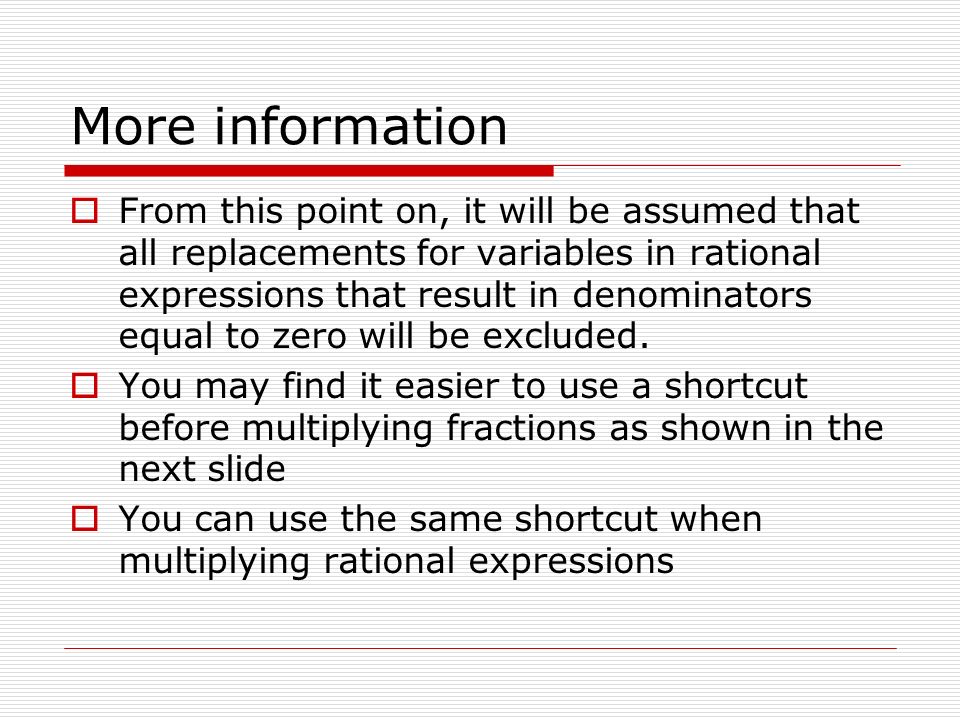 More information

From this point on, it will be assumed that all replacements for variables in rational expressions that result in denominators equal to zero will be excluded.

You may find it easier to use a shortcut before multiplying fractions as shown in the next slide

You can use the same shortcut when multiplying rational expressions